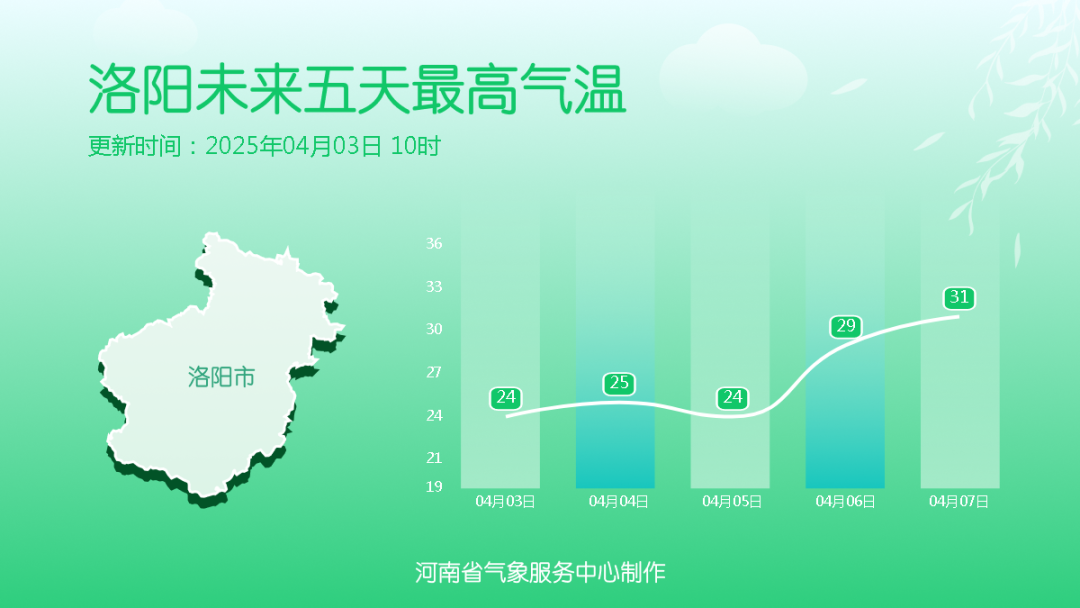 洛阳未来五天最高气温
更新时间：2025年04月03日 10时

洛阳市

36
33
30
27
24
21
19

24
25
24
29
31

04月03日
04月04日
04月05日
04月06日
04月07日

河南省气象服务中心制作